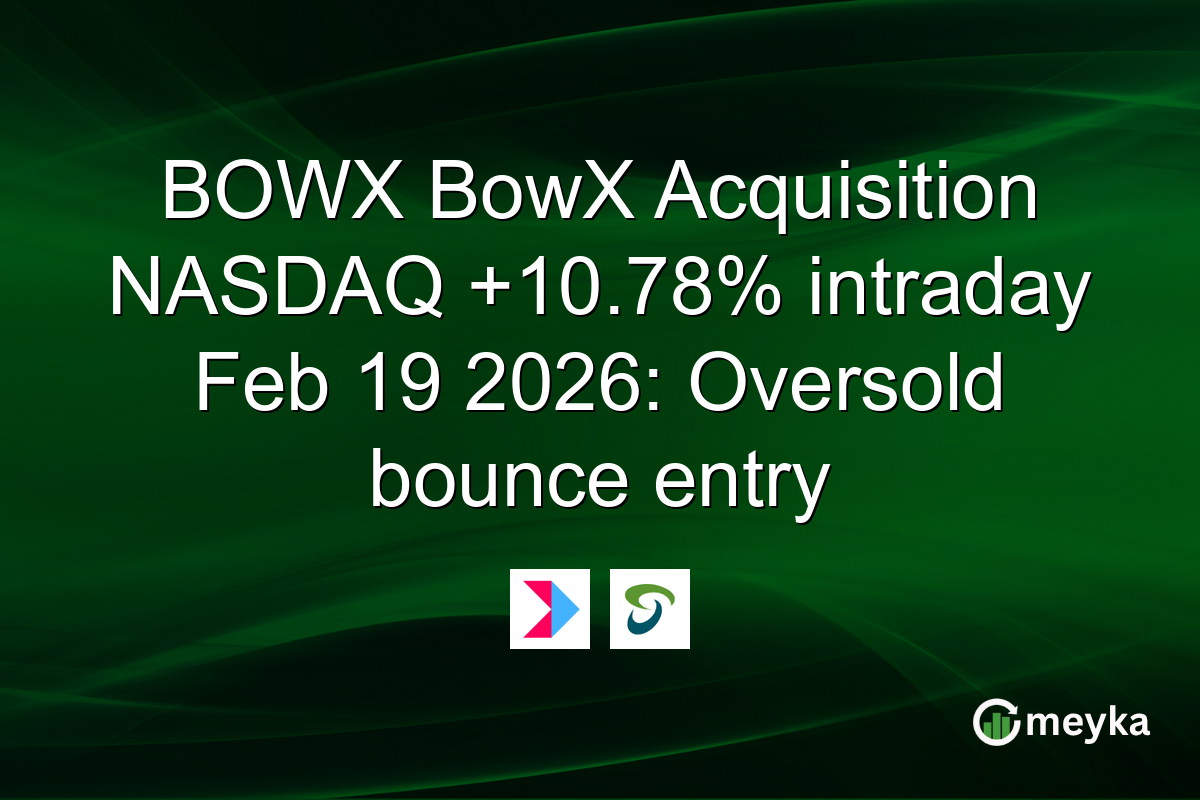 BOWX BowX Acquisition NASDAQ +10.78% intraday Feb 19 2026: Oversold bounce entry

meyka